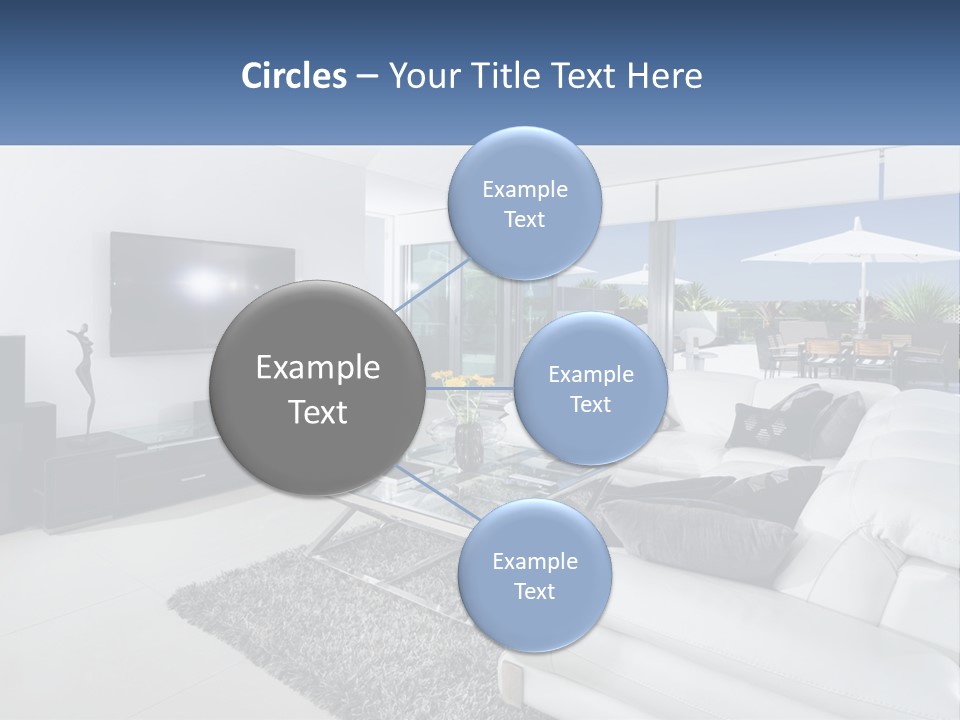 Circles – Your Title Text Here

Example Text

Example Text

Example Text

Example Text